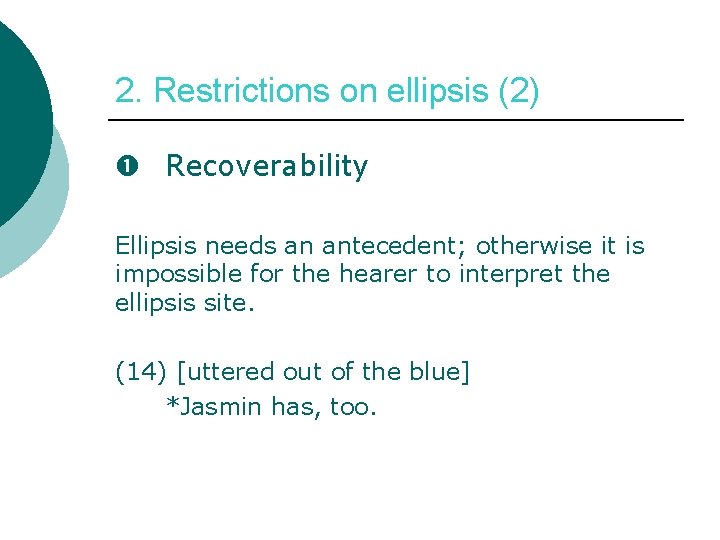 2. Restrictions on ellipsis (2)

❶ Recoverability

Ellipsis needs an antecedent; otherwise it is impossible for the hearer to interpret the ellipsis site.

(14) [uttered out of the blue]
*Jasmin has, too.